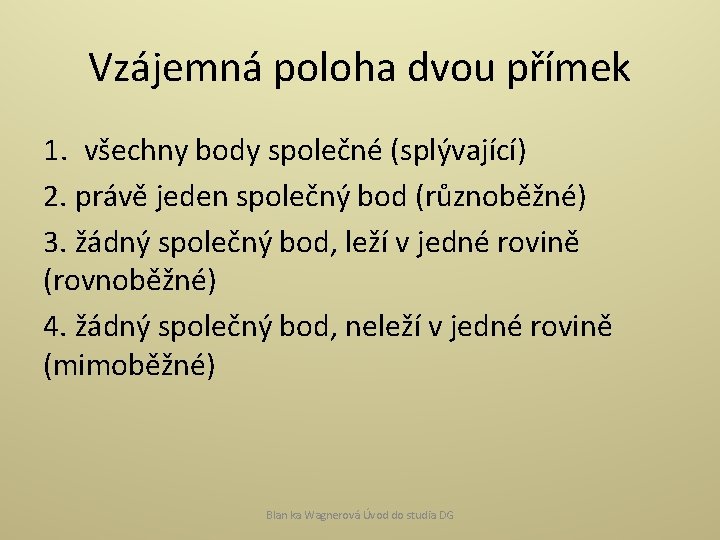 Vzájemná poloha dvou přímek

1. všechny body společné (splývající)

2. právě jeden společný bod (různoběžné)

3. žádný společný bod, leží v jedné rovině (rovnoběžné)

4. žádný společný bod, neleží v jedné rovině (mimoběžné)

Blan ka Wagnerová Úvod do studia DG